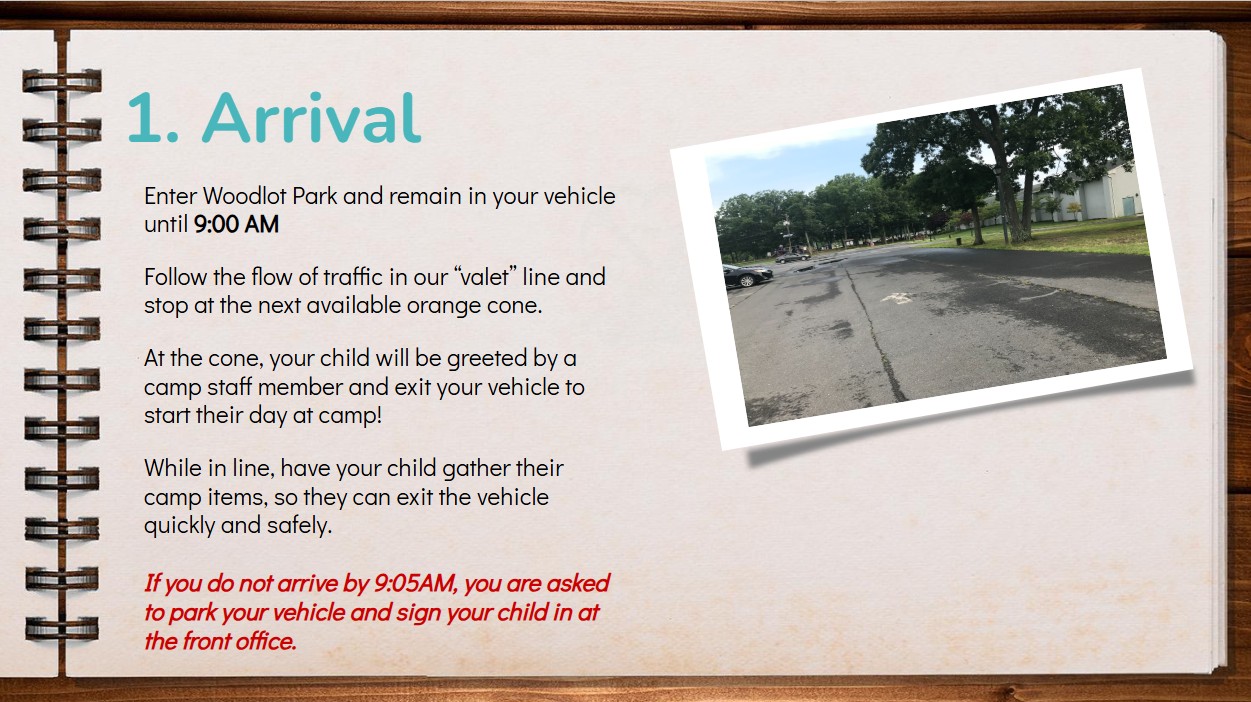 1. Arrival

Enter Woodlot Park and remain in your vehicle until 9:00 AM

Follow the flow of traffic in our “valet” line and stop at the next available orange cone.

At the cone, your child will be greeted by a camp staff member and exit your vehicle to start their day at camp!

While in line, have your child gather their camp items, so they can exit the vehicle quickly and safely.

If you do not arrive by 9:05AM, you are asked to park your vehicle and sign your child in at the front office.